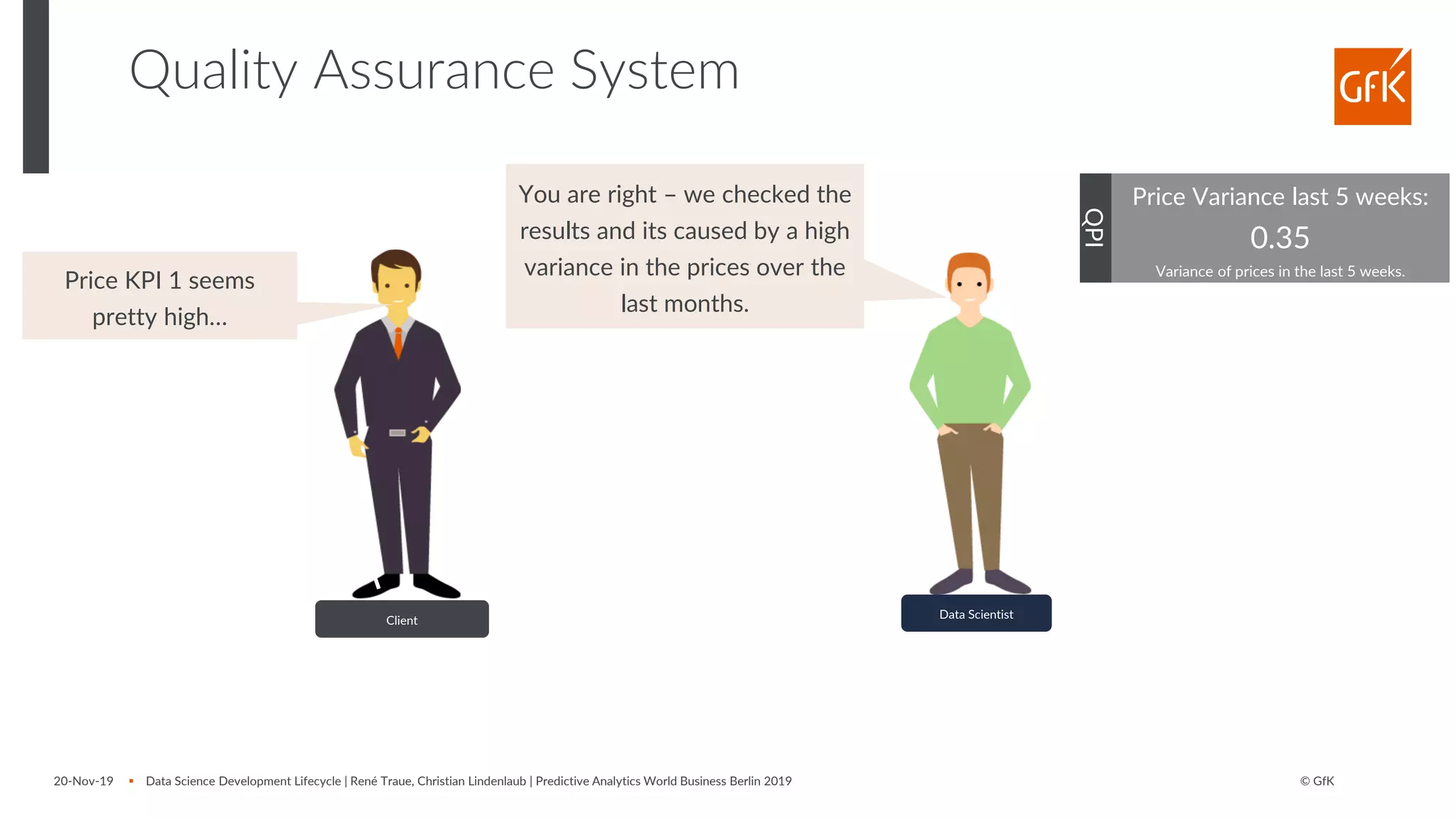 Quality Assurance System

GfK

Price KPI 1 seems pretty high…

You are right – we checked the results and its caused by a high variance in the prices over the last months.

QPI

Price Variance last 5 weeks:

0.35

Variance of prices in the last 5 weeks.

Client

Data Scientist

20-Nov-19 ▪ Data Science Development Lifecycle | René Traue, Christian Lindenlaub | Predictive Analytics World Business Berlin 2019

© GfK